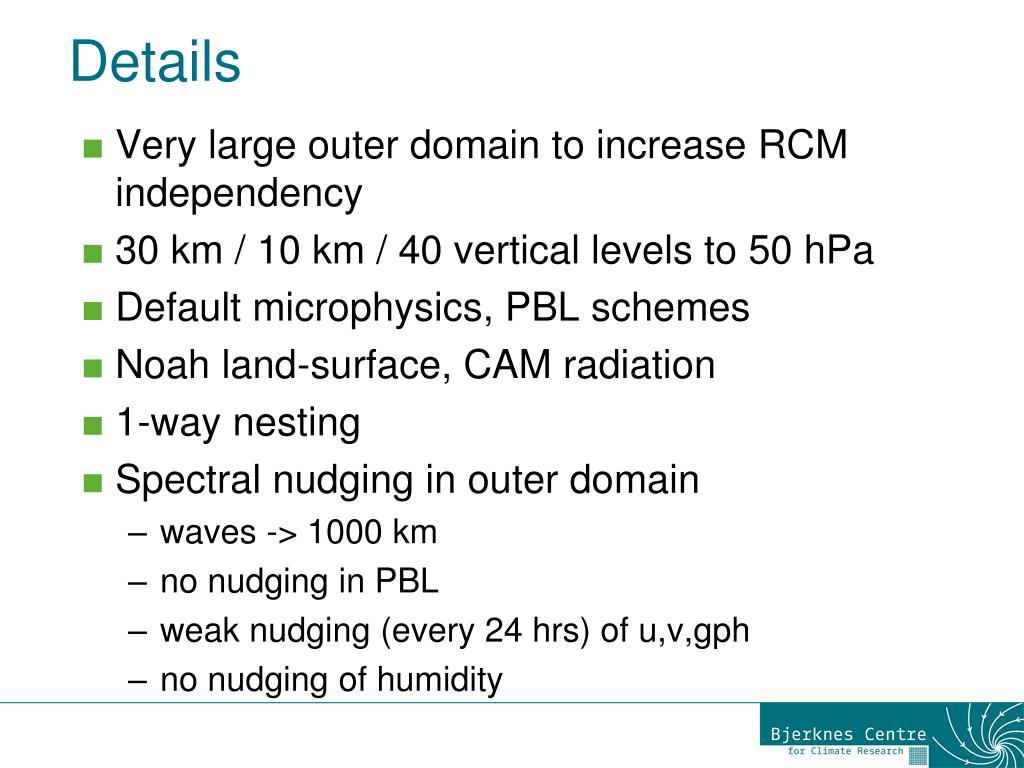 Details

■ Very large outer domain to increase RCM independency
■ 30 km / 10 km / 40 vertical levels to 50 hPa
■ Default microphysics, PBL schemes
■ Noah land-surface, CAM radiation
■ 1-way nesting
■ Spectral nudging in outer domain
– waves -> 1000 km
– no nudging in PBL
– weak nudging (every 24 hrs) of u,v,gph
– no nudging of humidity

Bjerknes Centre
for Climate Research